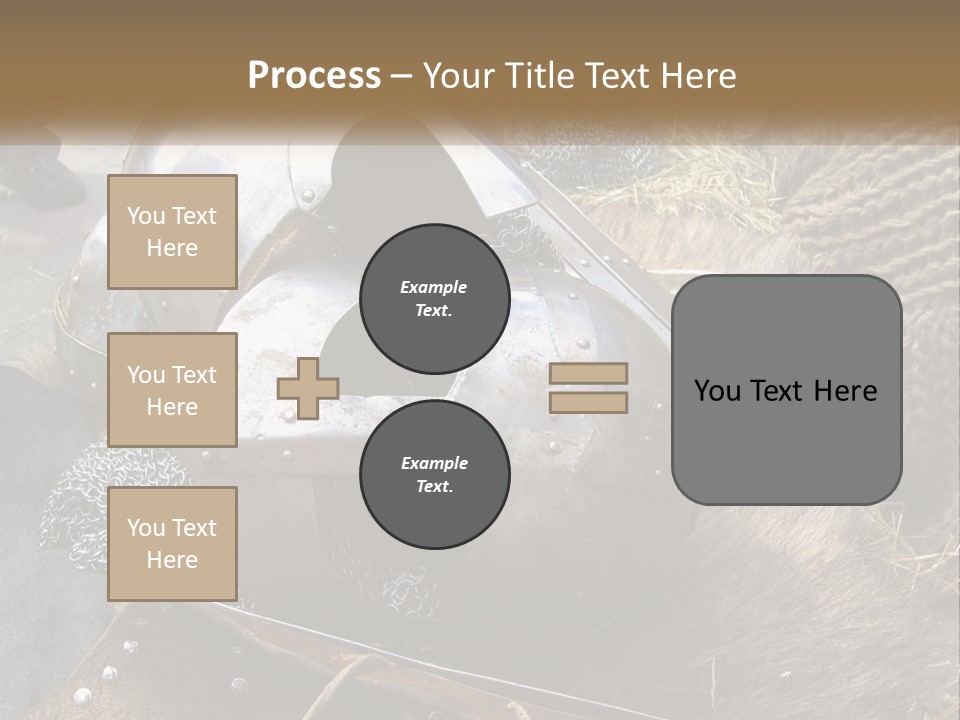 Process – Your Title Text Here

You Text Here

You Text Here

You Text Here

Example Text.

Example Text.

You Text Here